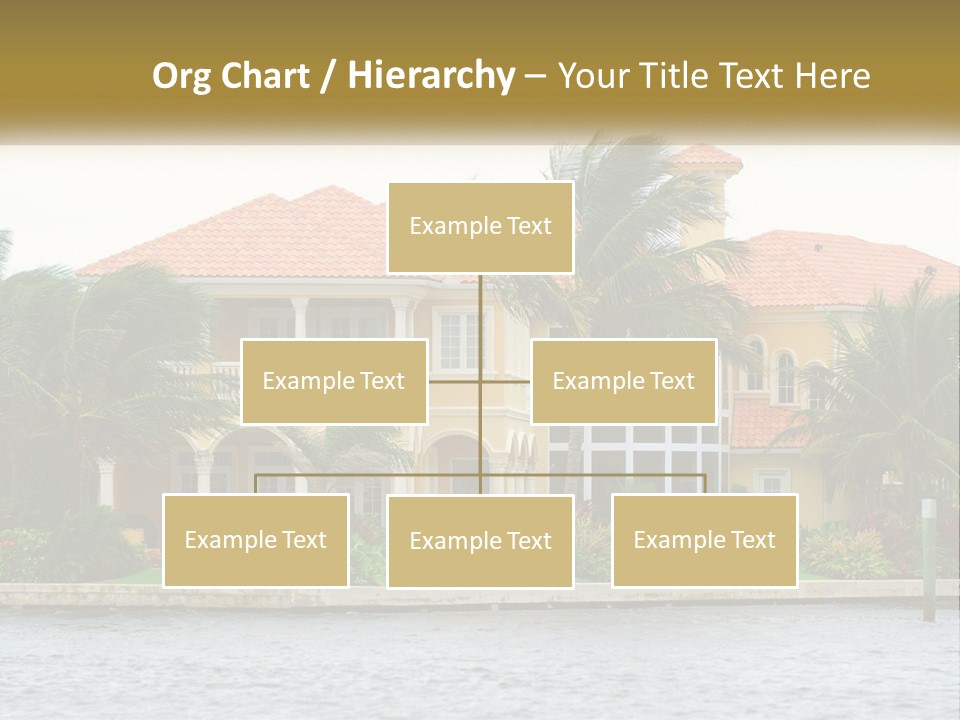 Org Chart / Hierarchy – Your Title Text Here

Example Text

Example Text

Example Text

Example Text

Example Text

Example Text